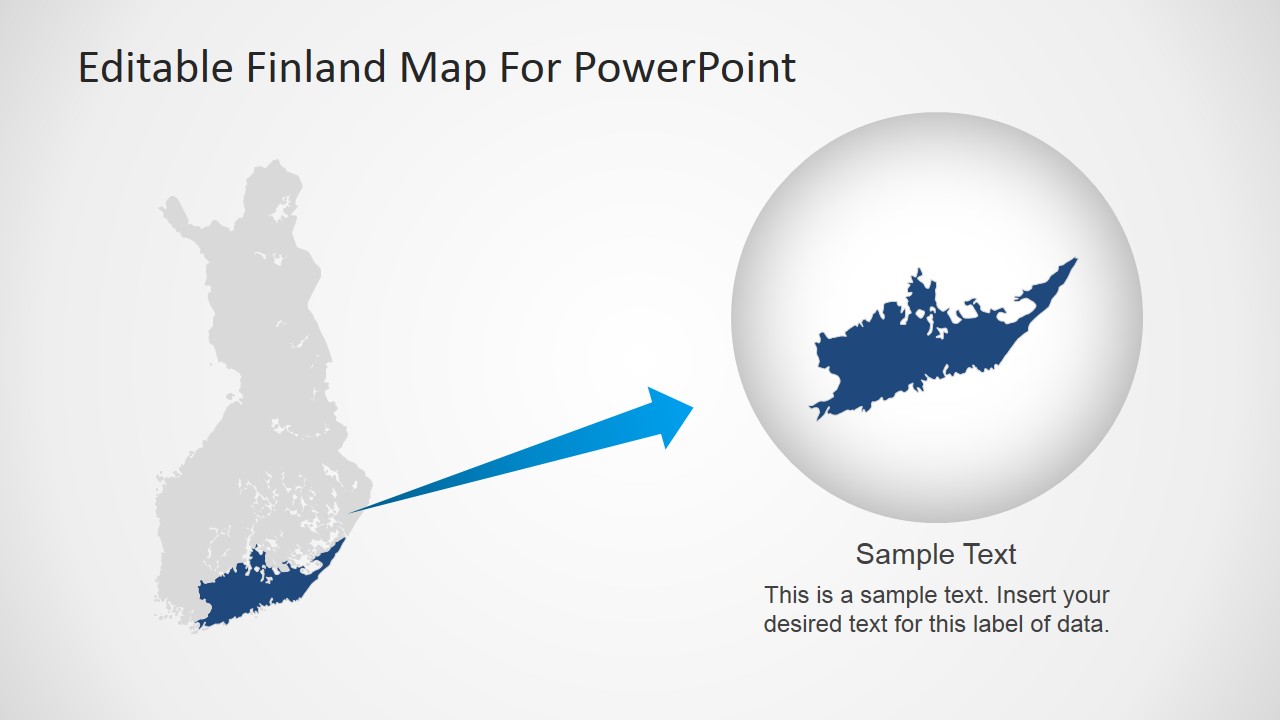 Editable Finland Map For PowerPoint

Sample Text

This is a sample text. Insert your desired text for this label of data.